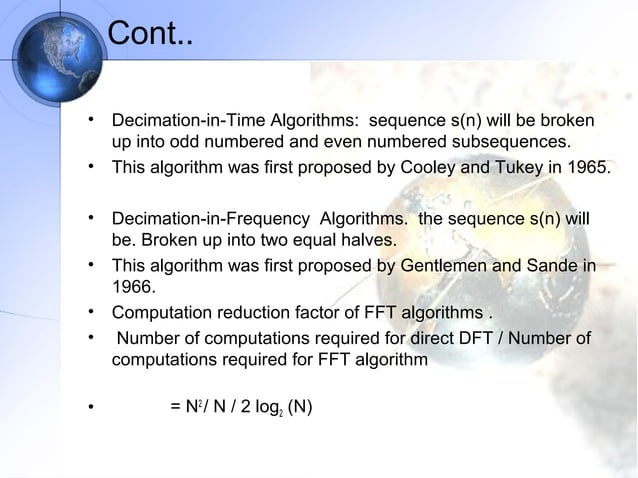 Cont..

• Decimation-in-Time Algorithms: sequence s(n) will be broken up into odd numbered and even numbered subsequences.
• This algorithm was first proposed by Cooley and Tukey in 1965.

• Decimation-in-Frequency Algorithms. the sequence s(n) will be. Broken up into two equal halves.
• This algorithm was first proposed by Gentlemen and Sande in 1966.
• Computation reduction factor of FFT algorithms .
• Number of computations required for direct DFT / Number of computations required for FFT algorithm

• $= N^2 / N / 2 \log_2 (N)$